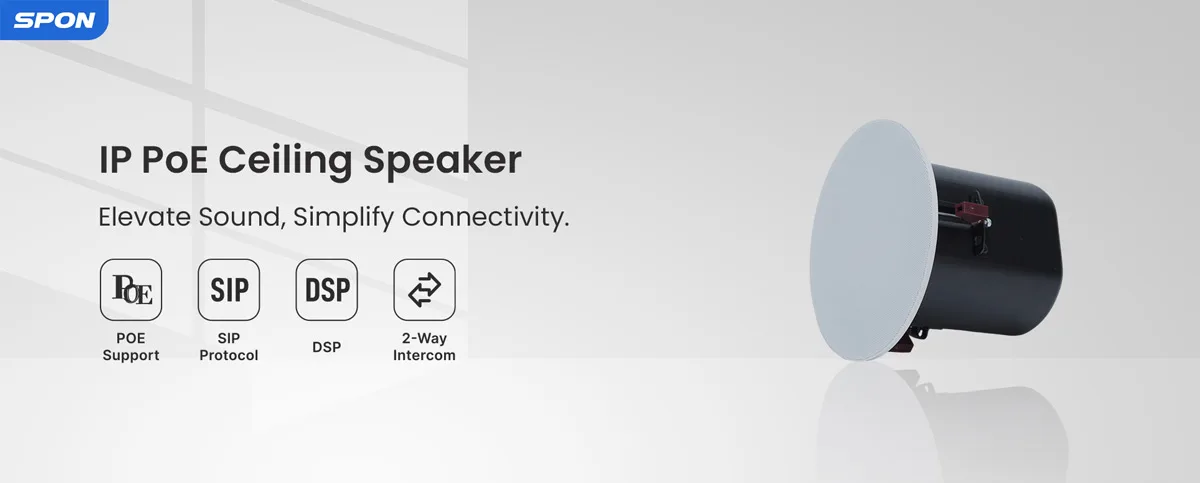 SPON

IP PoE Ceiling Speaker

Elevate Sound, Simplify Connectivity.

POE
POE Support

SIP
SIP Protocol

DSP
DSP

2-Way Intercom